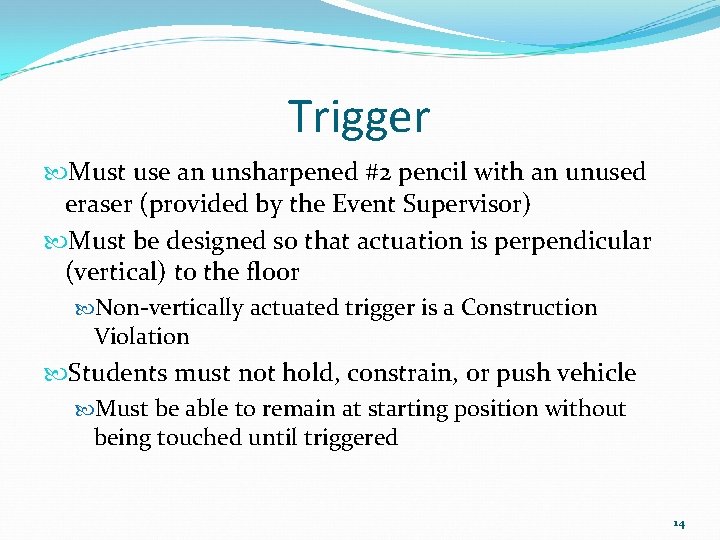 Trigger

Must use an unsharpened #2 pencil with an unused eraser (provided by the Event Supervisor)

Must be designed so that actuation is perpendicular (vertical) to the floor

Non-vertically actuated trigger is a Construction Violation

Students must not hold, constrain, or push vehicle

Must be able to remain at starting position without being touched until triggered

14